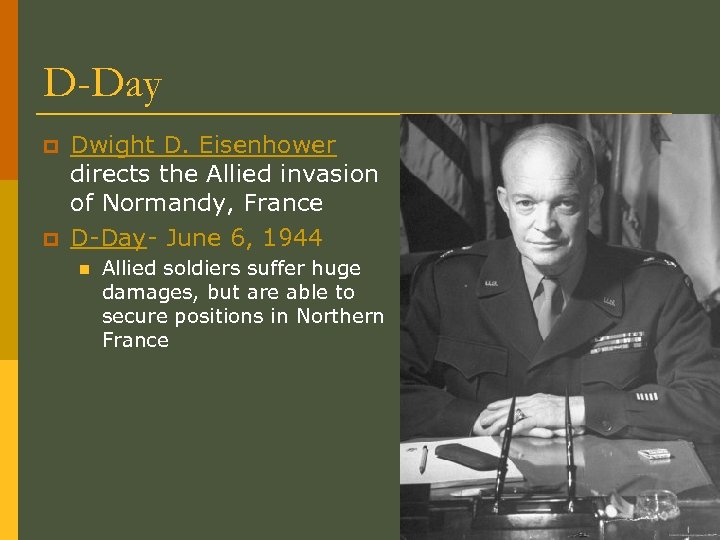 D-Day

Dwight D. Eisenhower directs the Allied invasion of Normandy, France

D-Day- June 6, 1944

Allied soldiers suffer huge damages, but are able to secure positions in Northern France